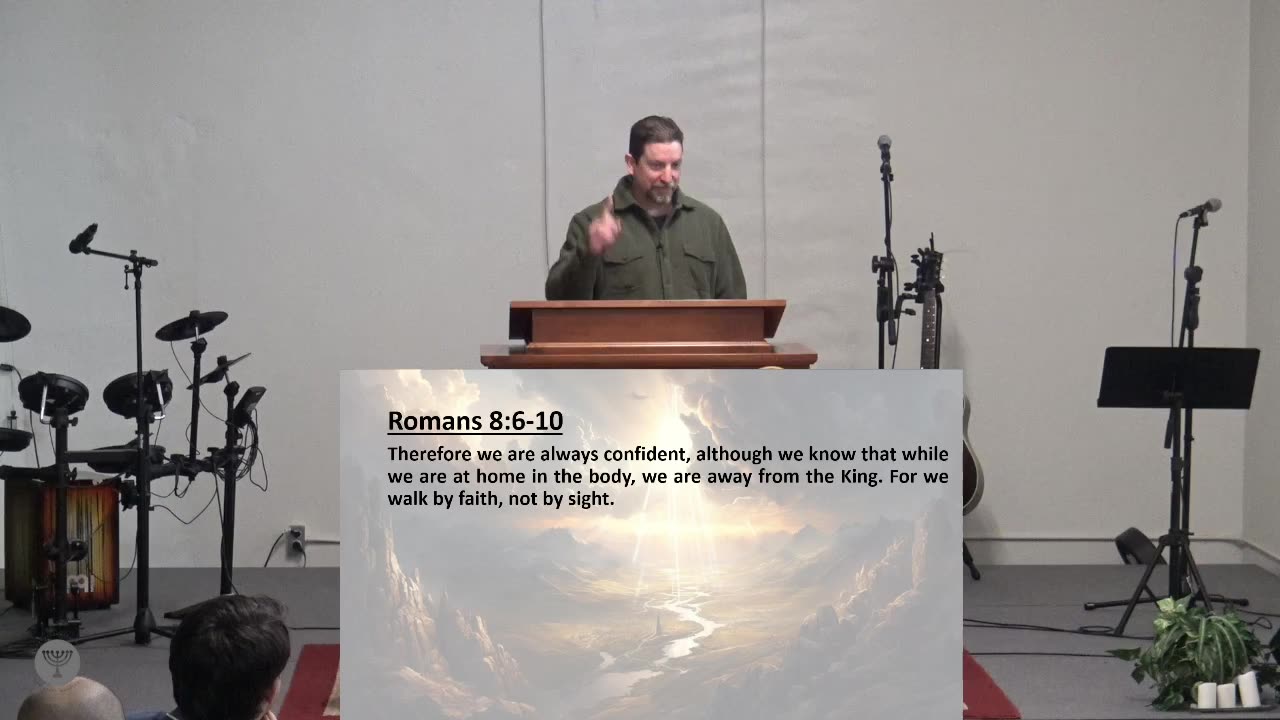 Romans 8:6-10

Therefore we are always confident, although we know that while we are at home in the body, we are away from the King. For we walk by faith, not by sight.